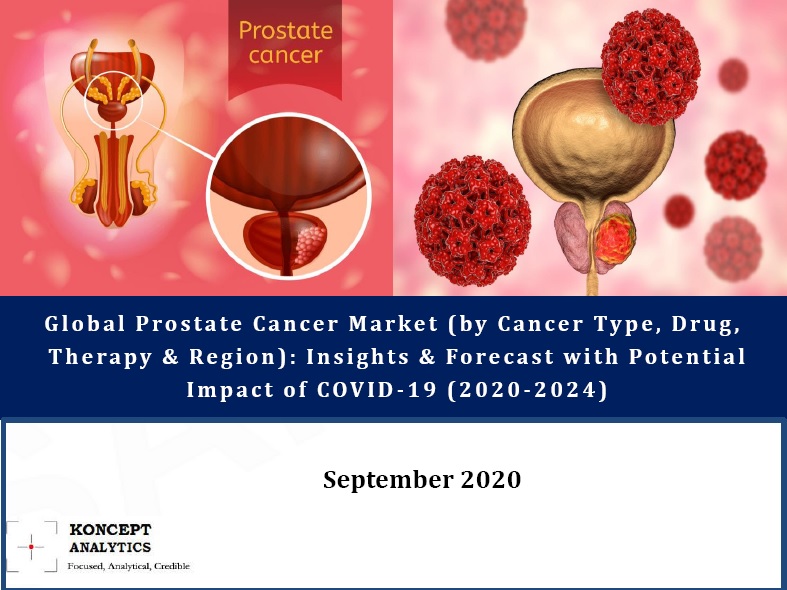 Prostate cancer

Global Prostate Cancer Market (by Cancer Type, Drug, Therapy & Region): Insights & Forecast with Potential Impact of COVID-19 (2020-2024)

September 2020

KONCEPT ANALYTICS
Focused, Analytical, Credible